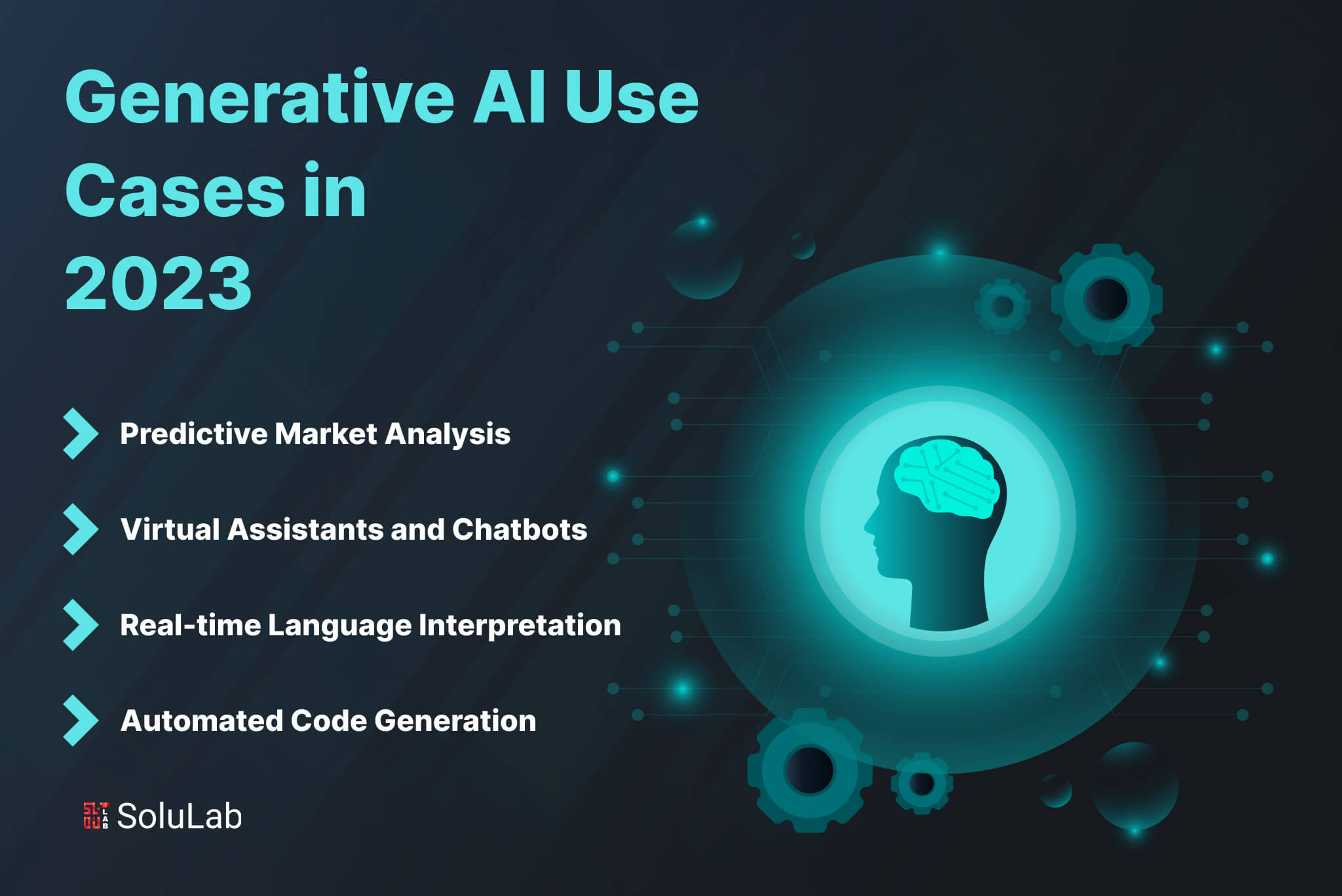 Generative AI Use Cases in 2023

Predictive Market Analysis

Virtual Assistants and Chatbots

Real-time Language Interpretation

Automated Code Generation

SoluLab